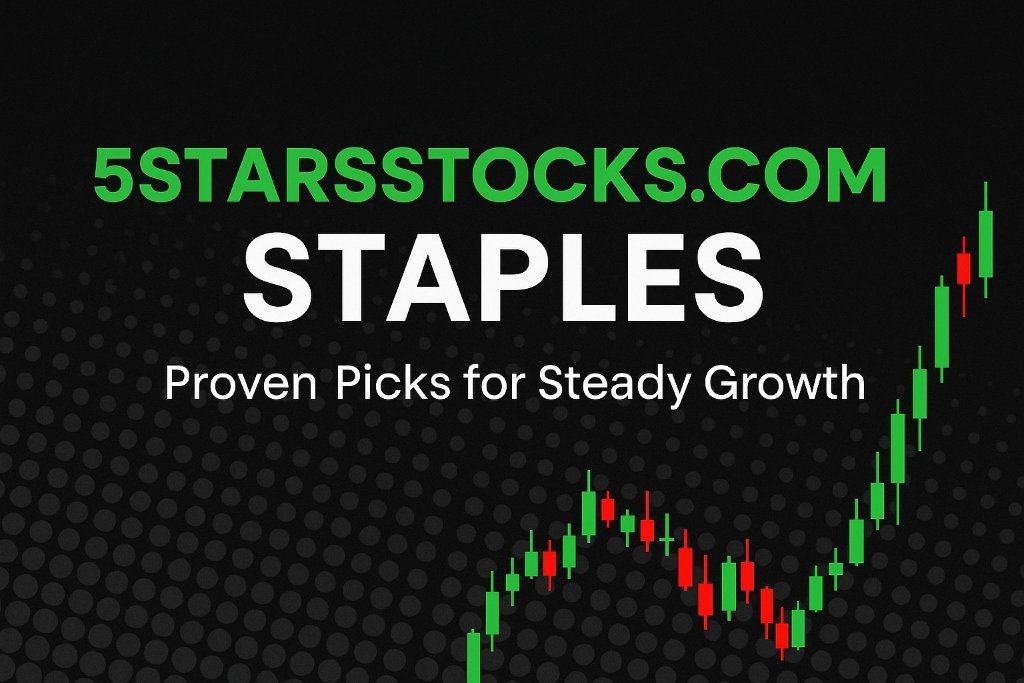 5STARSSTOCKS.COM
STAPLES
Proven Picks for Steady Growth